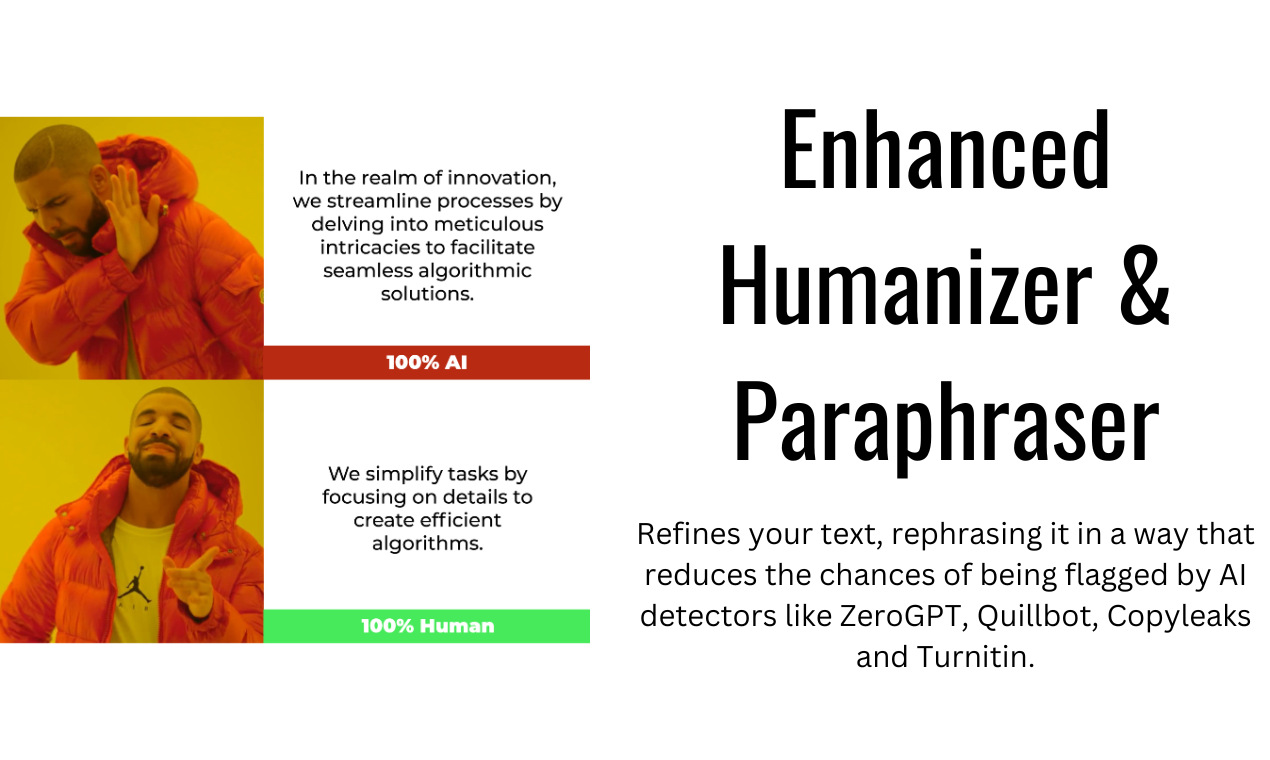 In the realm of innovation, we streamline processes by delving into meticulous intricacies to facilitate seamless algorithmic solutions.

100% AI

We simplify tasks by focusing on details to create efficient algorithms.

100% Human

Enhanced Humanizer & Paraphraser

Refines your text, rephrasing it in a way that reduces the chances of being flagged by AI detectors like ZeroGPT, Quillbot, Copyleaks and Turnitin.